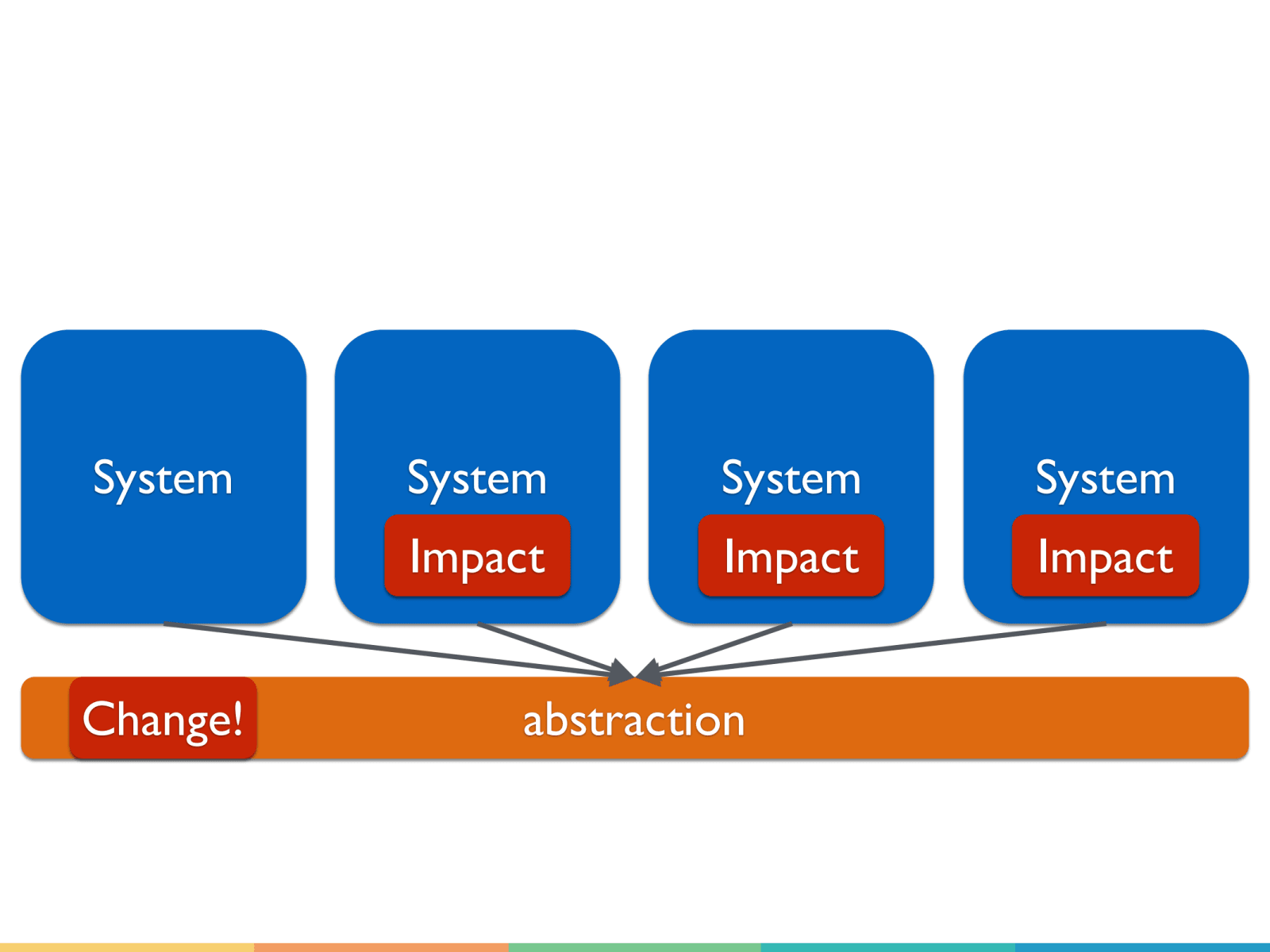 System

System
Impact

System
Impact

System
Impact

Change!

abstraction